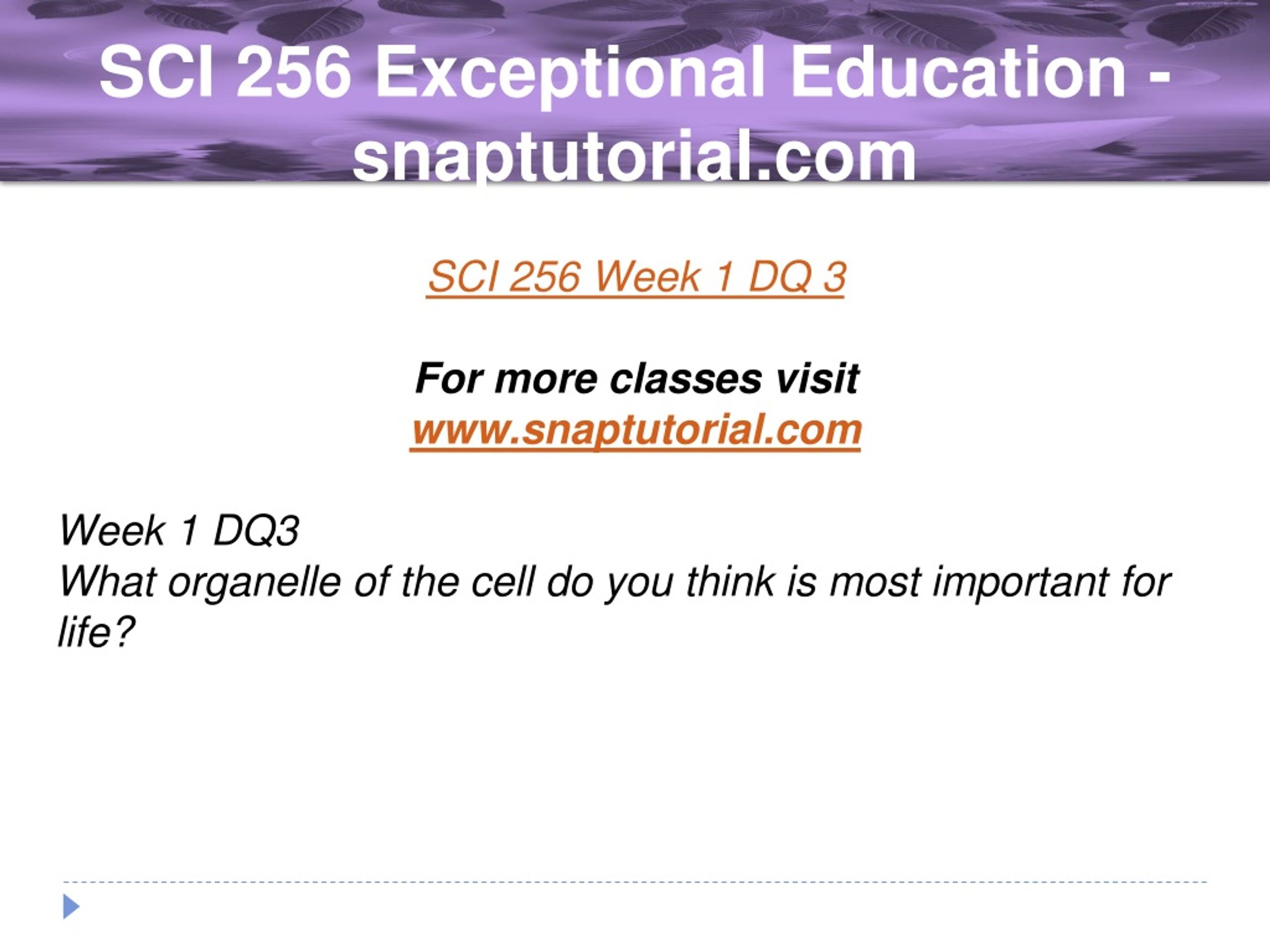 SCI 256 Exceptional Education - snaptutorial.com

SCI 256 Week 1 DQ 3

For more classes visit
www.snaptutorial.com

Week 1 DQ3
What organelle of the cell do you think is most important for life?